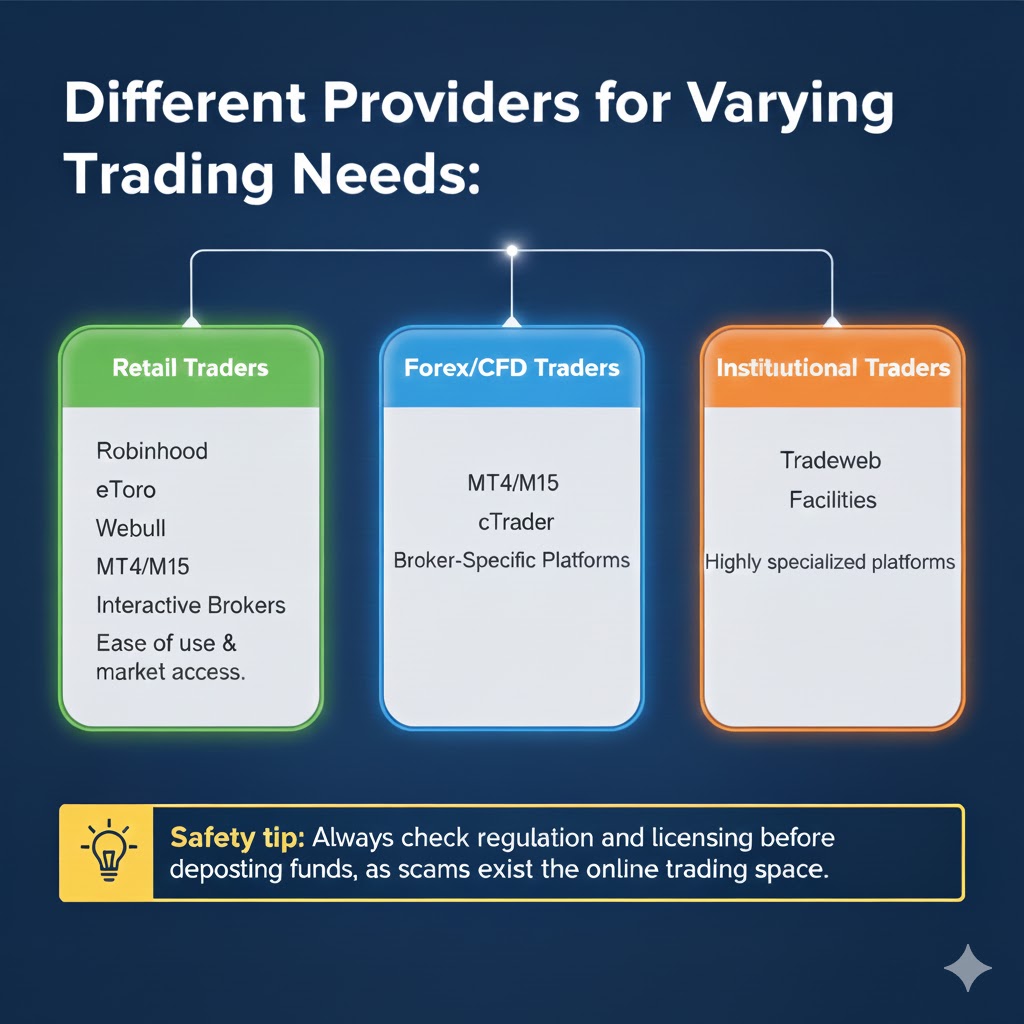 Different Providers for Varying Trading Needs:

Retail Traders

Robinhood
eToro
Webull
MT4/M15
Interactive Brokers
Ease of use & market access.

Forex/CFD Traders

MT4/M15
cTrader
Broker-Specific Platforms

Institutional Traders

Tradeweb
Facilities

Highly specialized platforms

Safety tip: Always check regulation and licensing before deposting funds, as scams exist the online trading space.